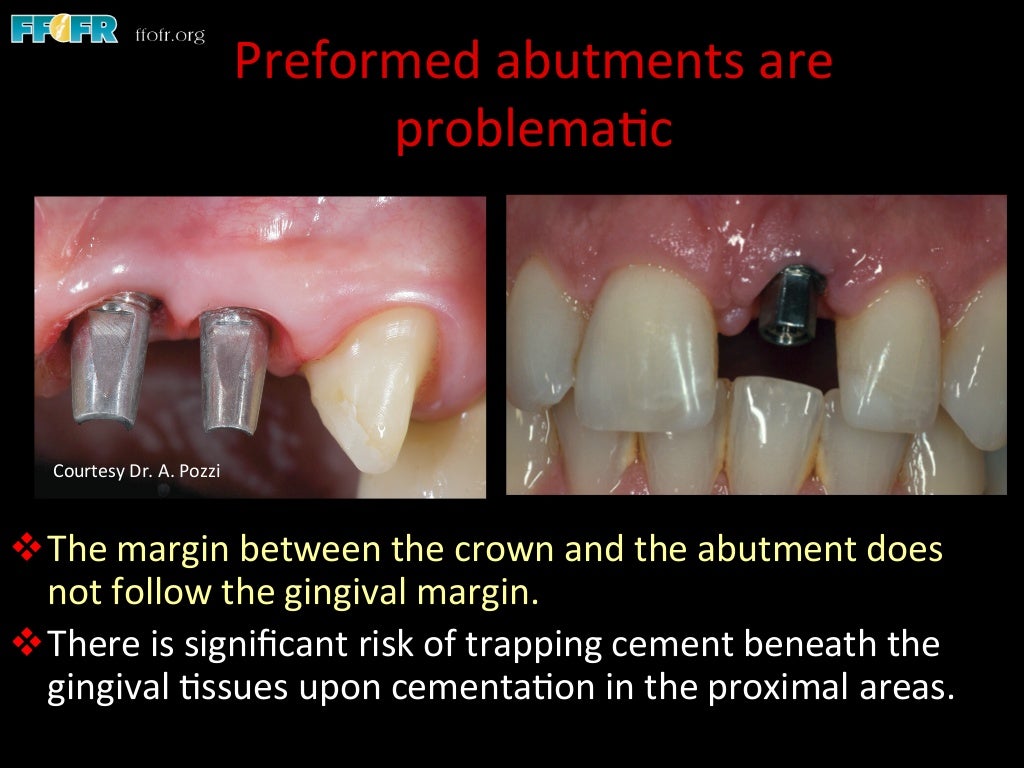 FFOFR ffofr.org

Preformed abutments are problematic

Courtesy Dr. A. Pozzi

❖ The margin between the crown and the abutment does not follow the gingival margin.

❖ There is significant risk of trapping cement beneath the gingival tissues upon cementation in the proximal areas.